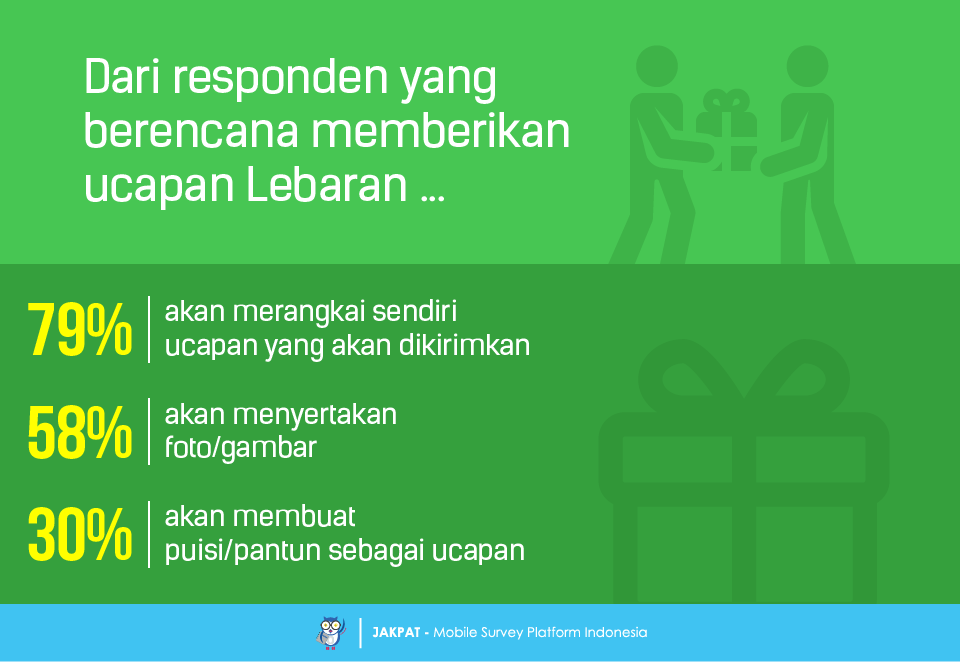 Dari responden yang berencana memberikan ucapan Lebaran ...

79% akan merangkai sendiri ucapan yang akan dikirimkan

58% akan menyertakan foto/gambar

30% akan membuat puisi/pantun sebagai ucapan

JAKPAT - Mobile Survey Platform Indonesia